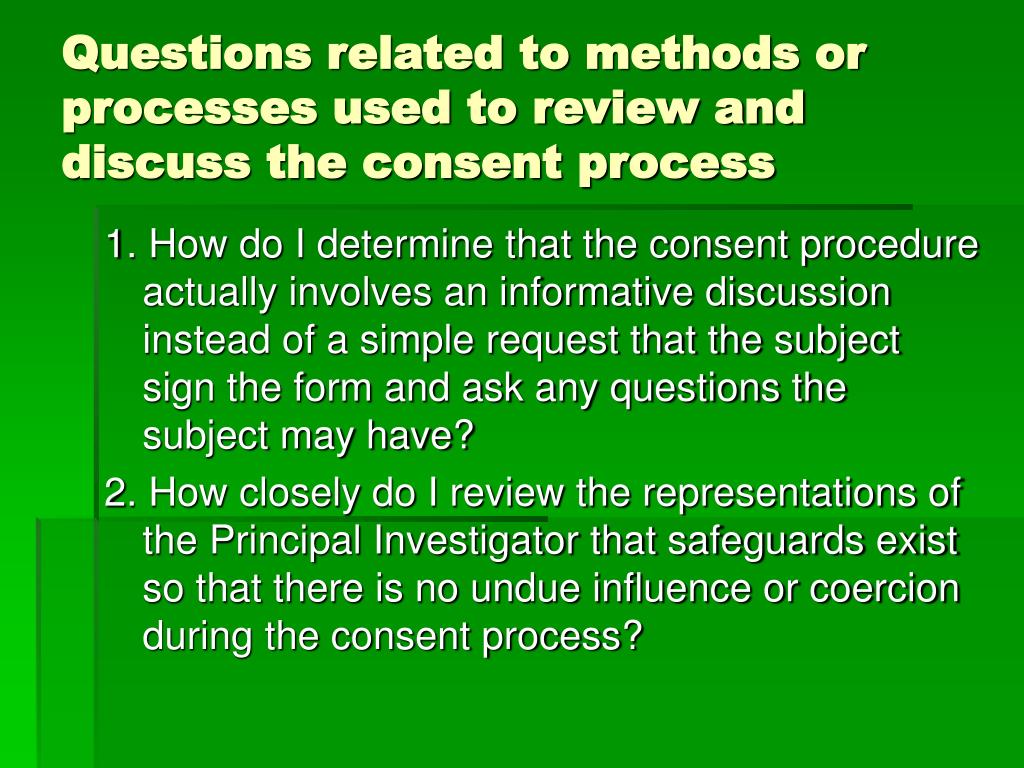 Questions related to methods or processes used to review and discuss the consent process

1. How do I determine that the consent procedure actually involves an informative discussion instead of a simple request that the subject sign the form and ask any questions the subject may have?

2. How closely do I review the representations of the Principal Investigator that safeguards exist so that there is no undue influence or coercion during the consent process?